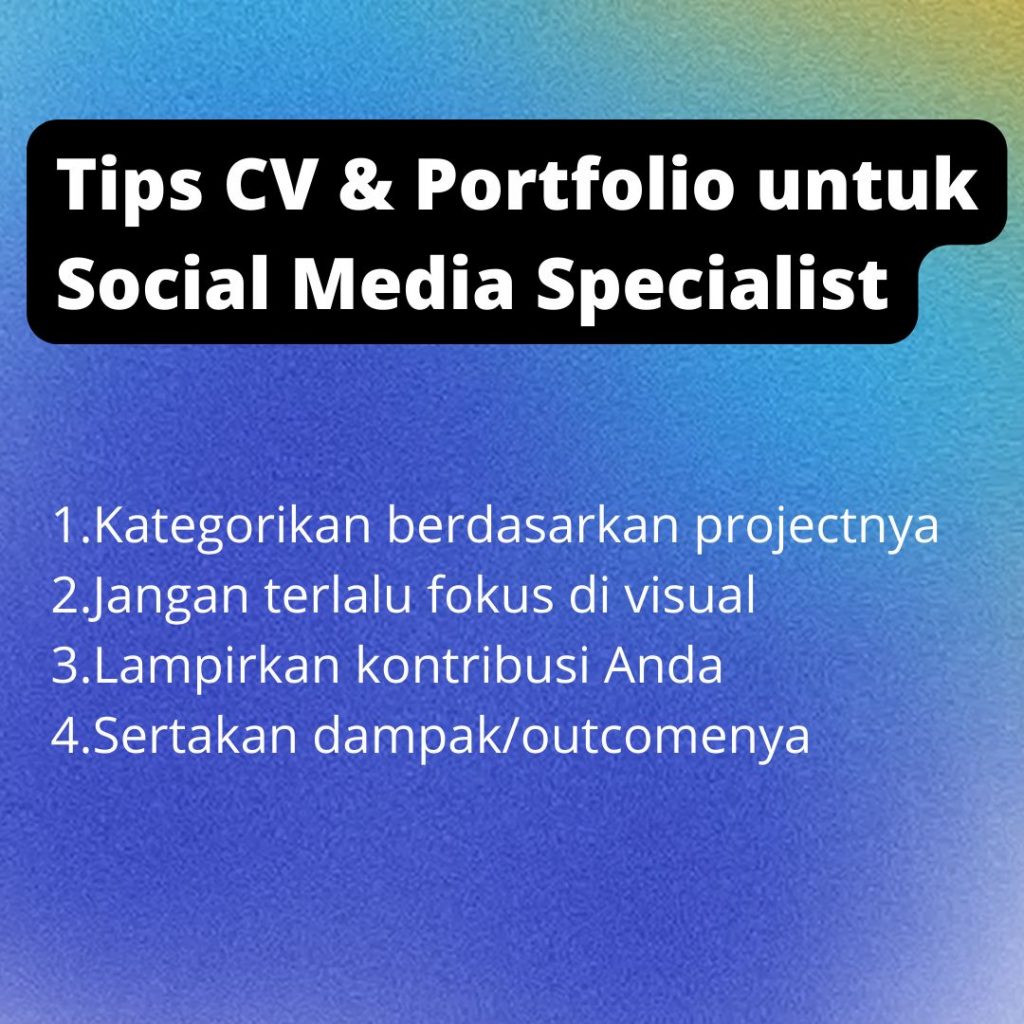 Tips CV & Portfolio untuk Social Media Specialist

1.Kategorikan berdasarkan projectnya
2.Jangan terlalu fokus di visual
3.Lampirkan kontribusi Anda
4.Sertakan dampak/outcomenya